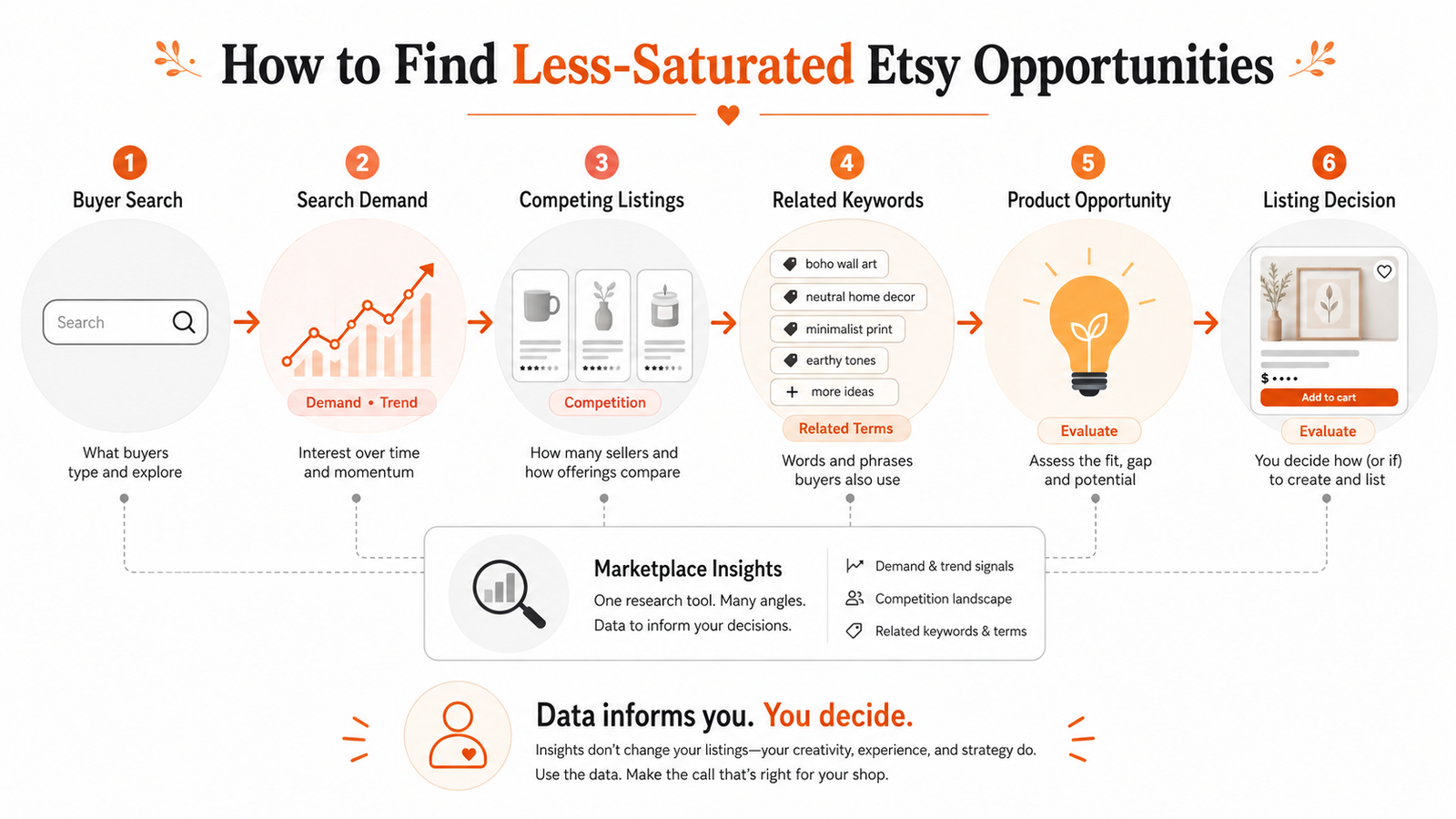 How to Find Less-Saturated Etsy Opportunities

1
Buyer Search
Search
What buyers type and explore

2
Search Demand
Demand • Trend
Interest over time and momentum

3
Competing Listings
Competition
How many sellers and how offerings compare

4
Related Keywords
boho wall art
neutral home decor
minimalist print
earthy tones
+ more ideas
Related Terms
Words and phrases buyers also use

5
Product Opportunity
Evaluate
Assess the fit, gap and potential

6
Listing Decision
$ ••••
Add to cart
Evaluate
You decide how (or if) to create and list

Marketplace Insights
One research tool. Many angles.
Data to inform your decisions.
Demand & trend signals
Competition landscape
Related keywords & terms

Data informs you. You decide.
Insights don't change your listings—your creativity, experience, and strategy do.
Use the data. Make the call that's right for your shop.